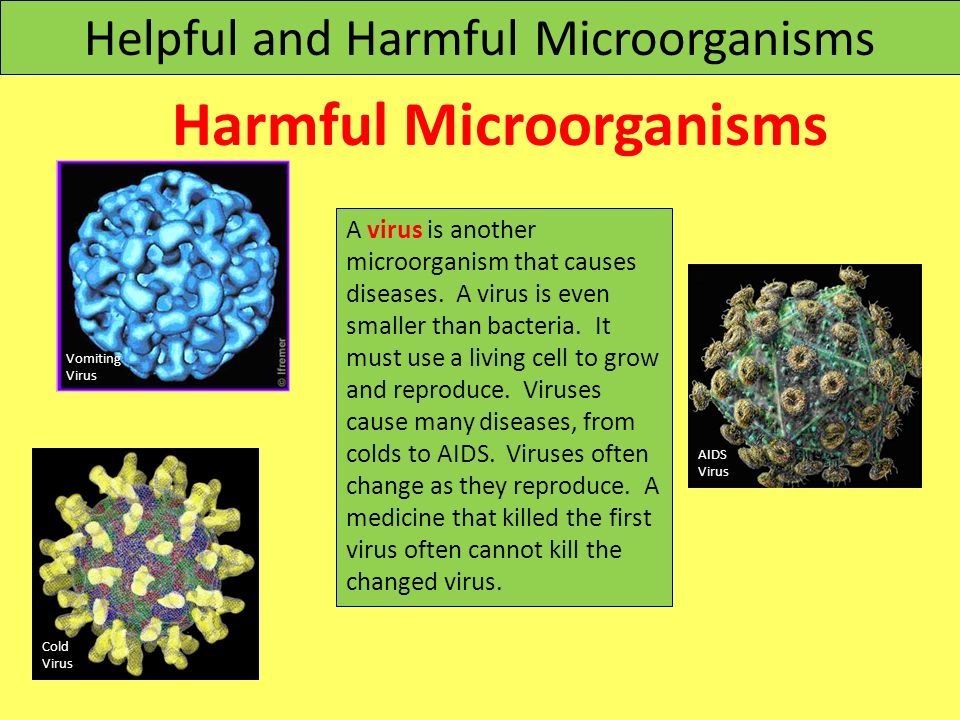 Helpful and Harmful Microorganisms

Harmful Microorganisms

Vomiting Virus

© Ifremer

A virus is another microorganism that causes diseases. A virus is even smaller than bacteria. It must use a living cell to grow and reproduce. Viruses cause many diseases, from colds to AIDS. Viruses often change as they reproduce. A medicine that killed the first virus often cannot kill the changed virus.

AIDS Virus

Cold Virus